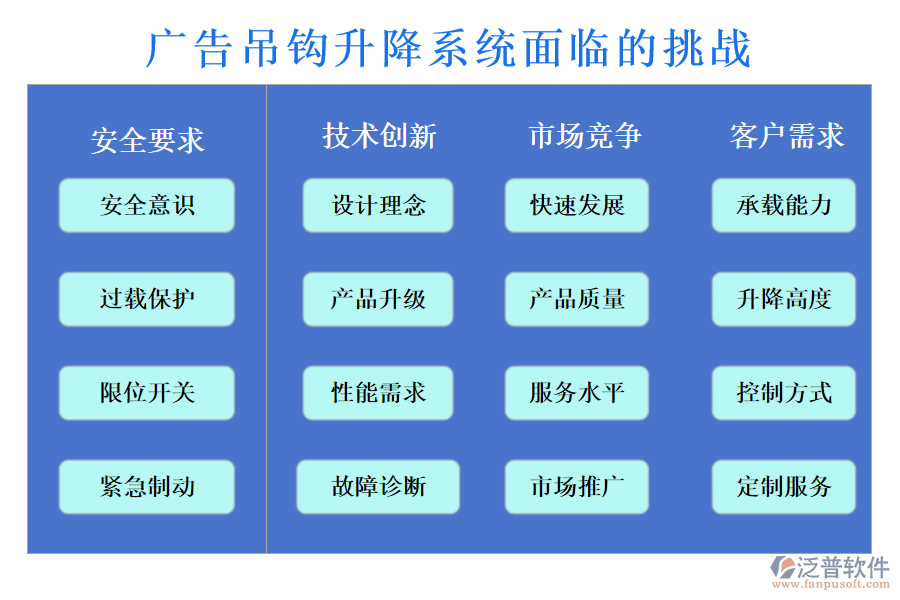 广告吊钩升降系统面临的挑战

安全要求

安全意识

过载保护

限位开关

紧急制动

技术创新

设计理念

产品升级

性能需求

故障诊断

市场竞争

快速发展

产品质量

服务水平

市场推广

客户需求

承载能力

升降高度

控制方式

定制服务

泛普软件
www.fanpusoft.com